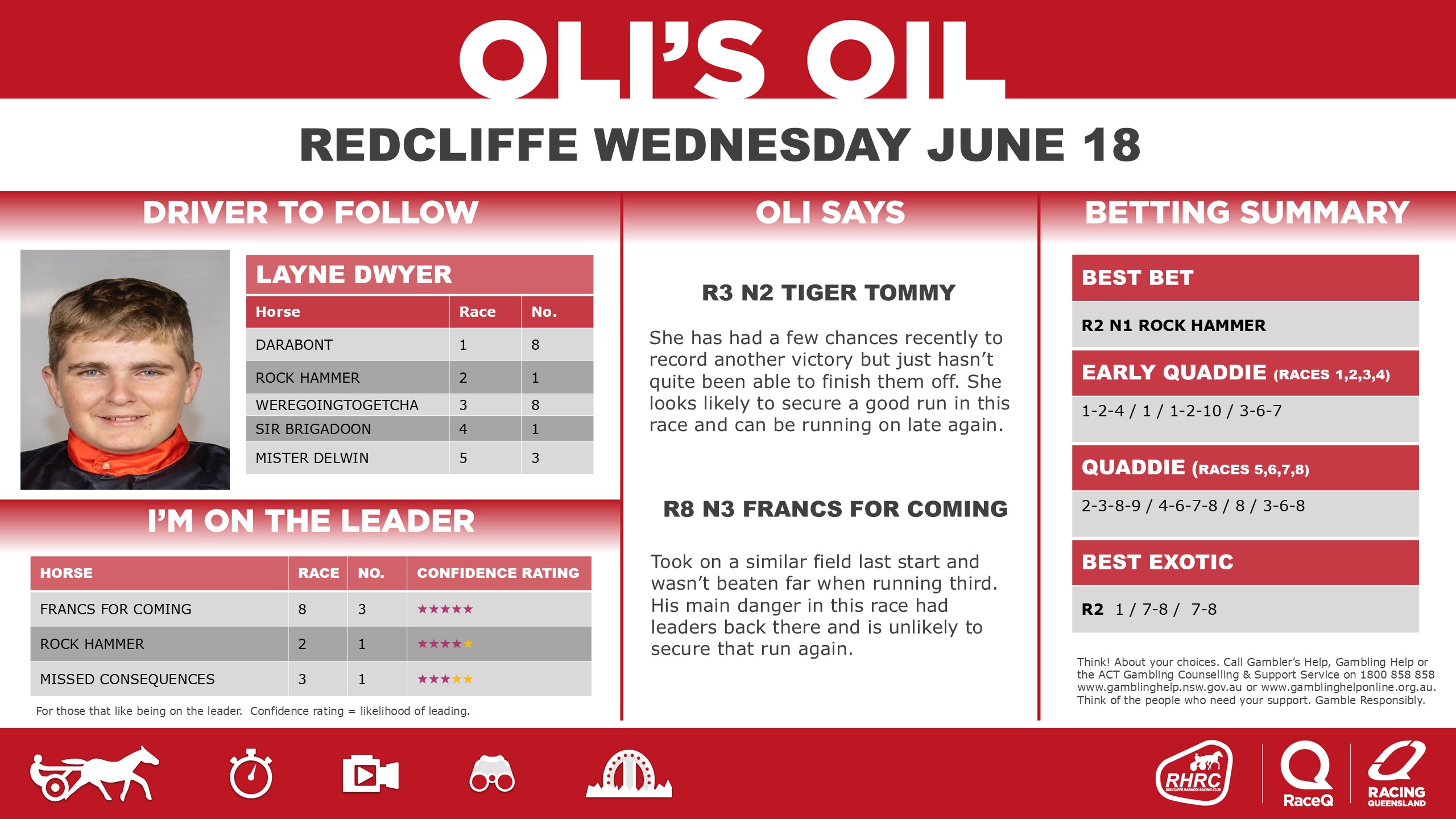 OLI'S OIL

REDCLIFFE WEDNESDAY JUNE 18

DRIVER TO FOLLOW

LAYNE DWYER

| Horse | Race | No. |
|---|---|---|
| DARABONT | 1 | 8 |
| ROCK HAMMER | 2 | 1 |
| WEREGOINGTOGETCHA | 3 | 8 |
| SIR BRIGADOON | 4 | 1 |
| MISTER DELWIN | 5 | 3 |

I'M ON THE LEADER

| HORSE | RACE | NO. | CONFIDENCE RATING |
|---|---|---|---|
| FRANCS FOR COMING | 8 | 3 | ★★★★★ |
| ROCK HAMMER | 2 | 1 | ★★★★★ |
| MISSED CONSEQUENCES | 3 | 1 | ★★★★★ |

For those that like being on the leader. Confidence rating = likelihood of leading.

OLI SAYS

R3 N2 TIGER TOMMY

She has had a few chances recently to record another victory but just hasn't quite been able to finish them off. She looks likely to secure a good run in this race and can be running on late again.

R8 N3 FRANCS FOR COMING

Took on a similar field last start and wasn't beaten far when running third. His main danger in this race had leaders back there and is unlikely to secure that run again.

BETTING SUMMARY

BEST BET

R2 N1 ROCK HAMMER

EARLY QUADDIE (RACES 1,2,3,4)

1-2-4 / 1 / 1-2-10 / 3-6-7

QUADDIE (RACES 5,6,7,8)

2-3-8-9 / 4-6-7-8 / 8 / 3-6-8

BEST EXOTIC

R2 1 / 7-8 / 7-8

Think! About your choices. Call Gambler's Help, Gambling Help or the ACT Gambling Counselling & Support Service on 1800 858 858 www.gamblinghelp.nsw.gov.au or www.gamblinghelponline.org.au. Think of the people who need your support. Gamble Responsibly.

RHRC REDCLIFFE HARNESS RACING CLUB

RaceQ

RACING QUEENSLAND